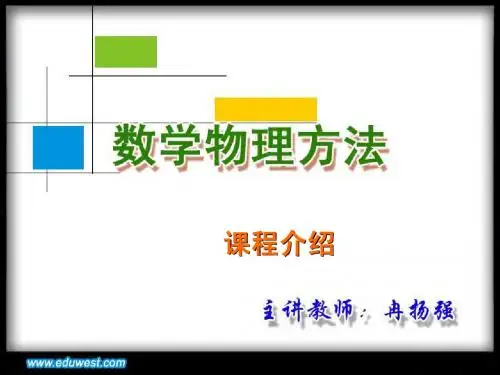 数学物理方法

课程介绍

主讲教师：冉扬强

www.eduwest.com